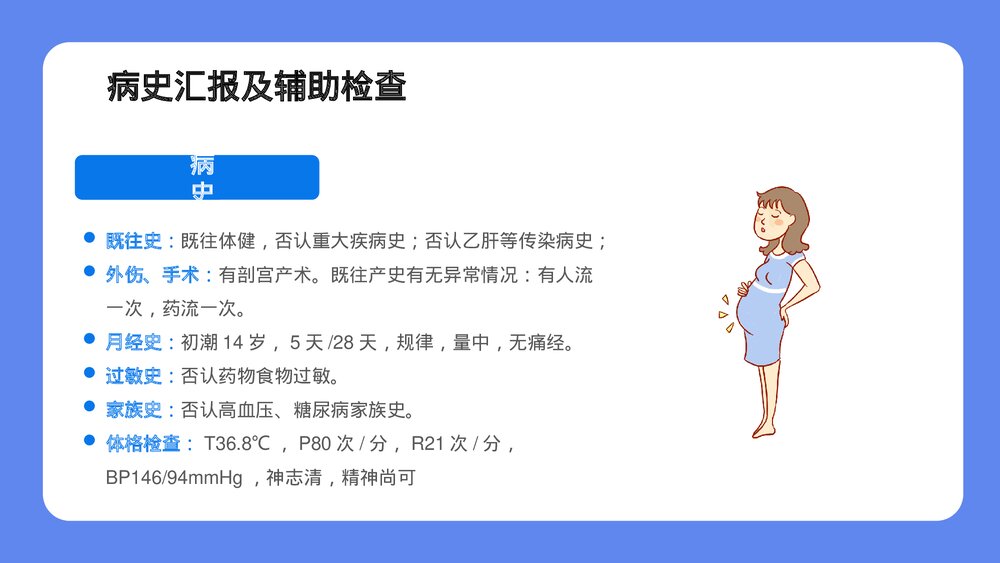 病史汇报及辅助检查

病史

既往史：既往体健，否认重大疾病史；否认乙肝等传染病史；

外伤、手术：有剖宫产术。既往产史有无异常情况：有人流一次，药流一次。

月经史：初潮 14 岁， 5 天 /28 天，规律，量中，无痛经。

过敏史：否认药物食物过敏。

家族史：否认高血压、糖尿病家族史。

体格检查： T36.8℃ ， P80 次 / 分， R21 次 / 分， BP146/94mmHg ，神志清，精神尚可